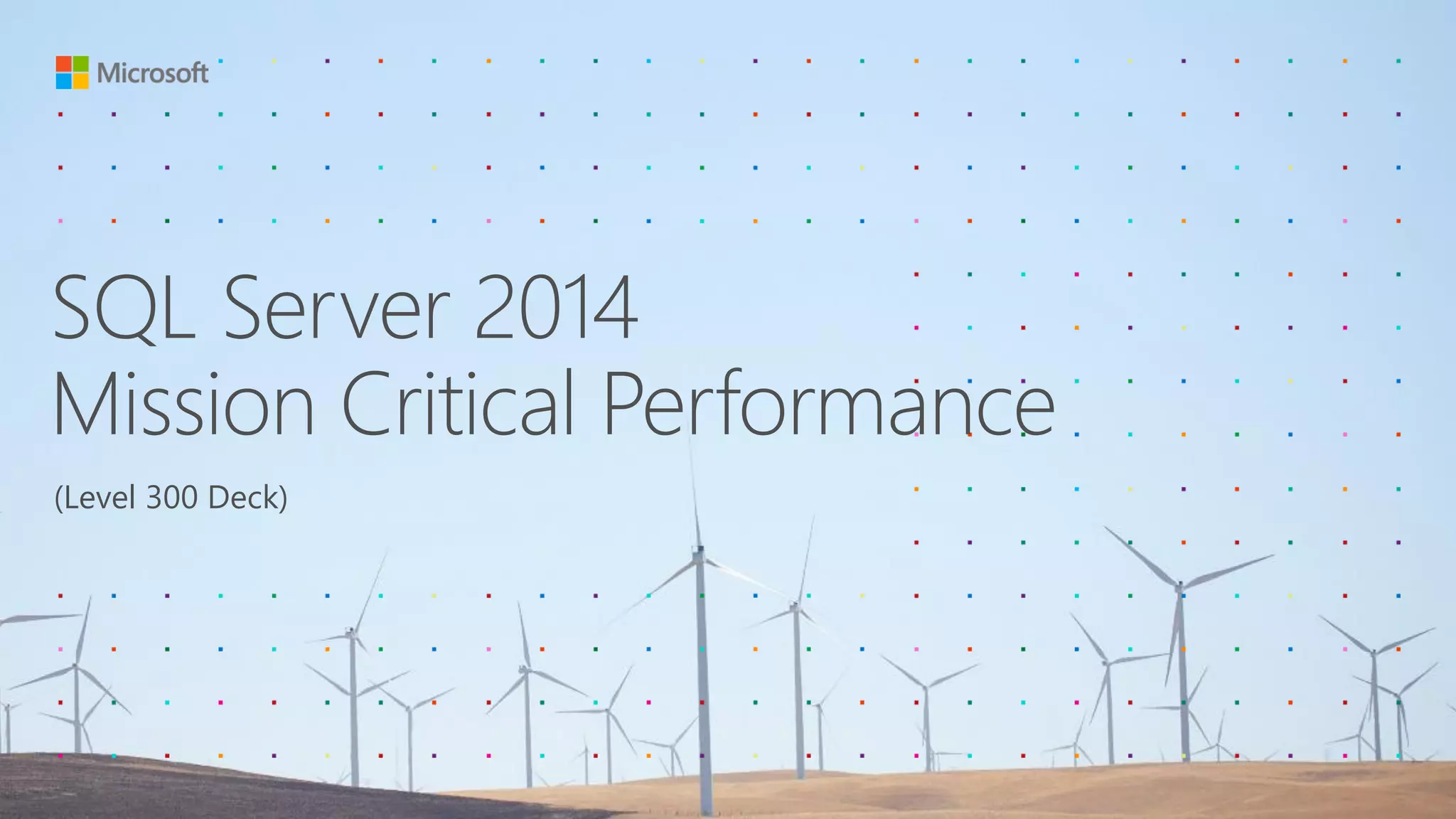 Microsoft

SQL Server 2014
Mission Critical Performance

(Level 300 Deck)